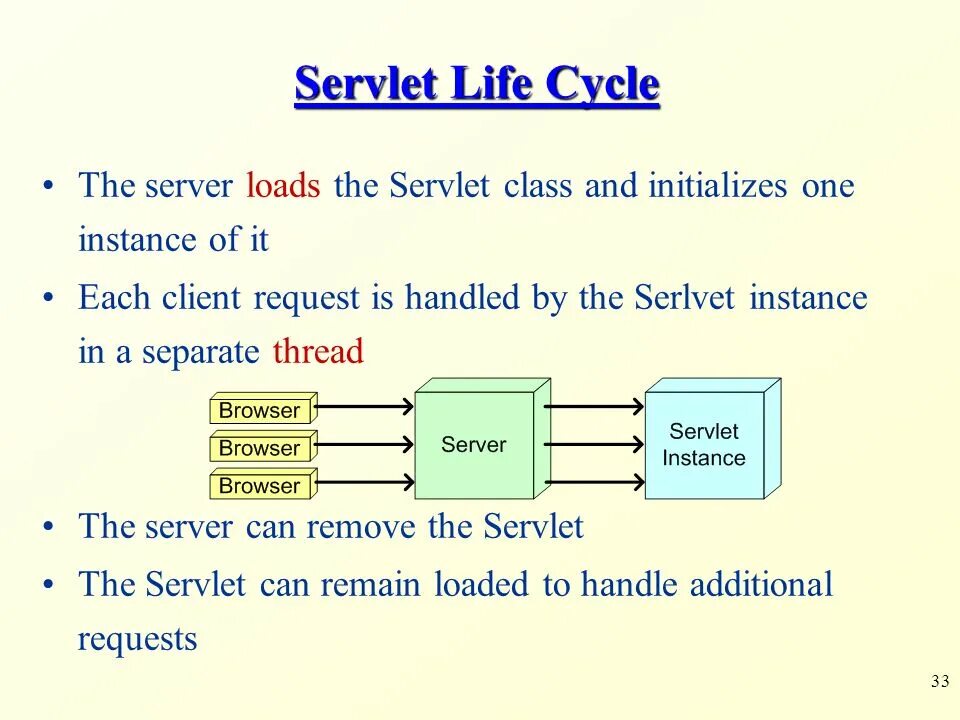 Servlet Life Cycle

• The server loads the Servlet class and initializes one instance of it

• Each client request is handled by the Serlvet instance in a separate thread

Browser
Browser
Browser
Server
Servlet Instance

• The server can remove the Servlet

• The Servlet can remain loaded to handle additional requests

33